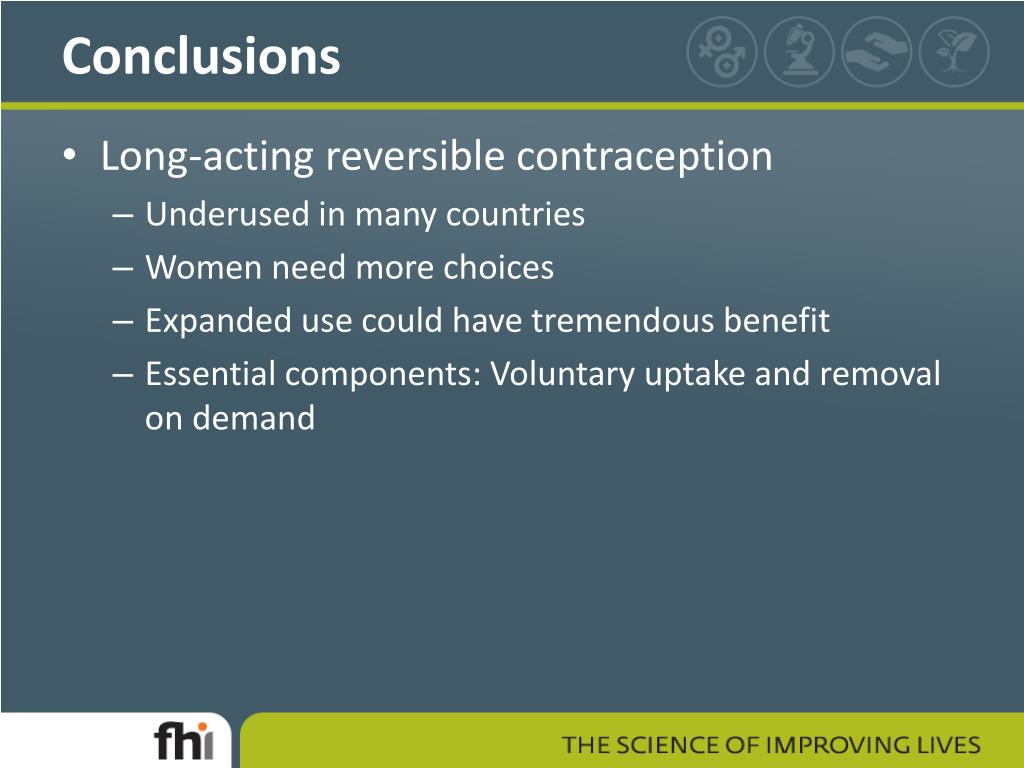 Conclusions

• Long-acting reversible contraception
– Underused in many countries
– Women need more choices
– Expanded use could have tremendous benefit
– Essential components: Voluntary uptake and removal on demand

fhi

THE SCIENCE OF IMPROVING LIVES